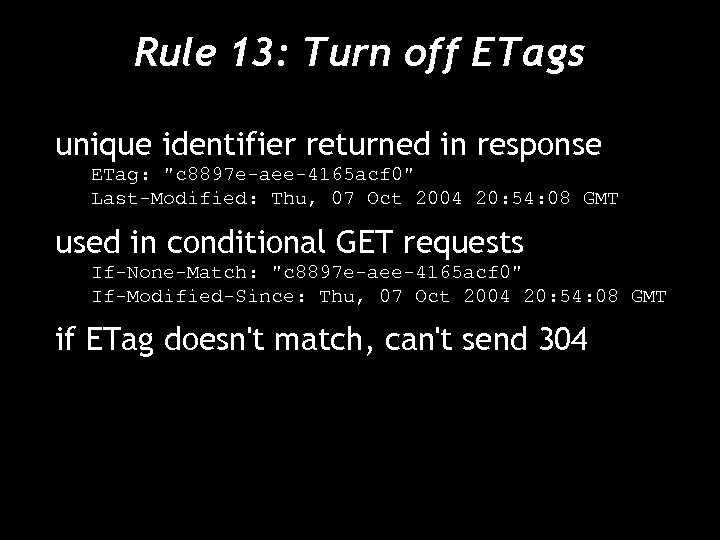 Rule 13: Turn off ETags

unique identifier returned in response
ETag: "c8897e-aee-4165acf0"
Last-Modified: Thu, 07 Oct 2004 20:54:08 GMT

used in conditional GET requests
If-None-Match: "c8897e-aee-4165acf0"
If-Modified-Since: Thu, 07 Oct 2004 20:54:08 GMT

if ETag doesn't match, can't send 304